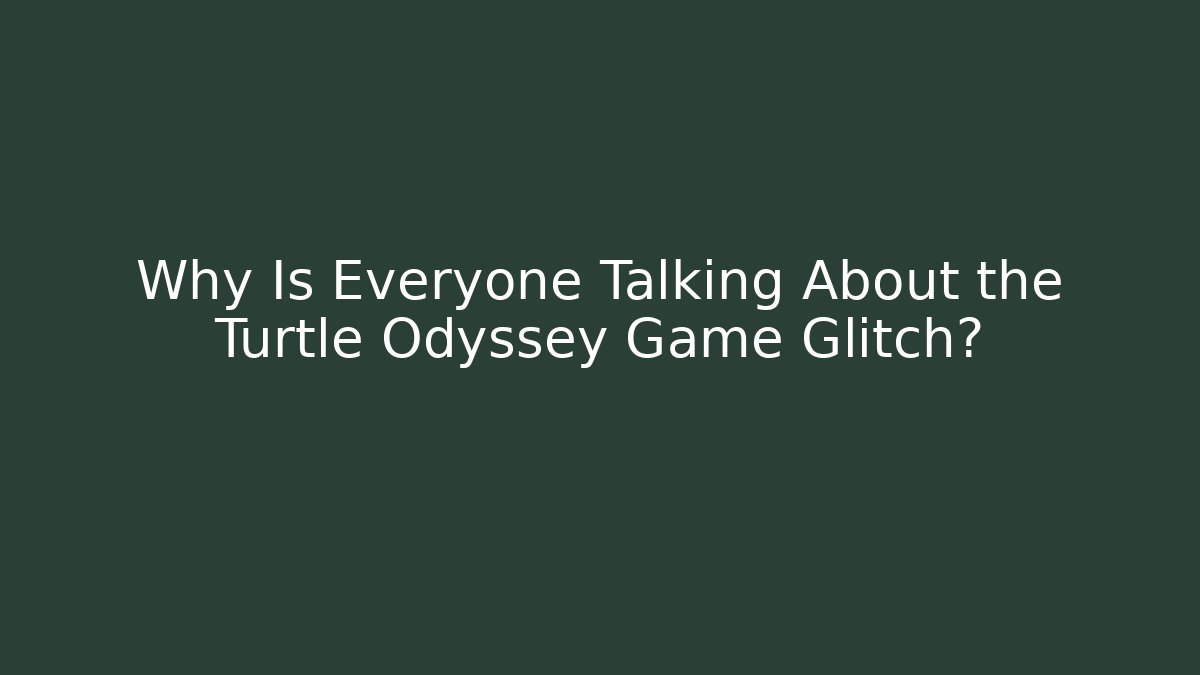 Why Is Everyone Talking About the Turtle Odyssey Game Glitch?